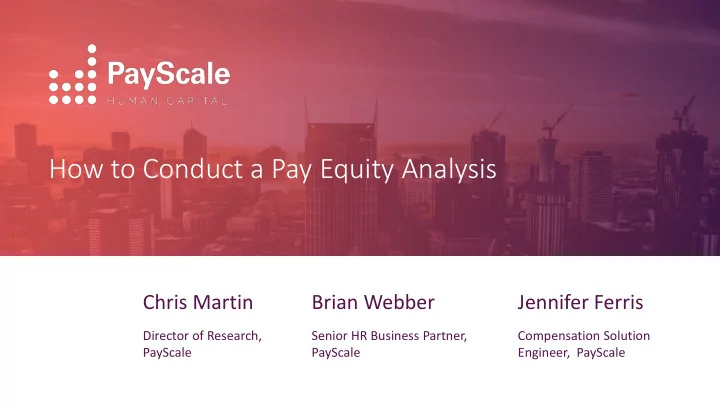 PayScale
HUMAN CAPITAL

How to Conduct a Pay Equity Analysis

Chris Martin
Director of Research, PayScale

Brian Webber
Senior HR Business Partner, PayScale

Jennifer Ferris
Compensation Solution Engineer, PayScale